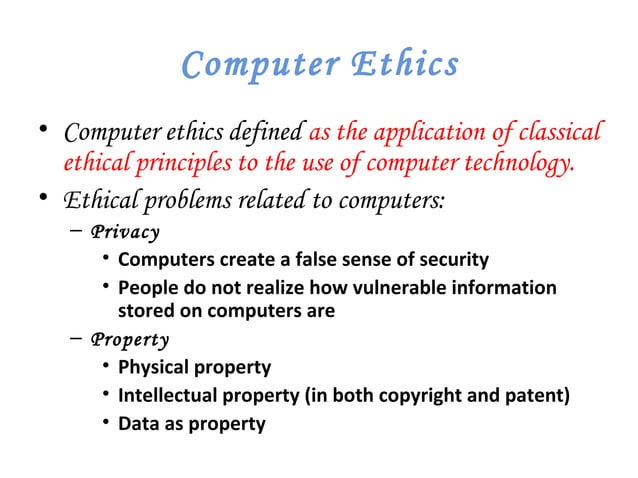 Computer Ethics

• Computer ethics defined as the application of classical ethical principles to the use of computer technology.
• Ethical problems related to computers:
– Privacy
• Computers create a false sense of security
• People do not realize how vulnerable information stored on computers are
– Property
• Physical property
• Intellectual property (in both copyright and patent)
• Data as property